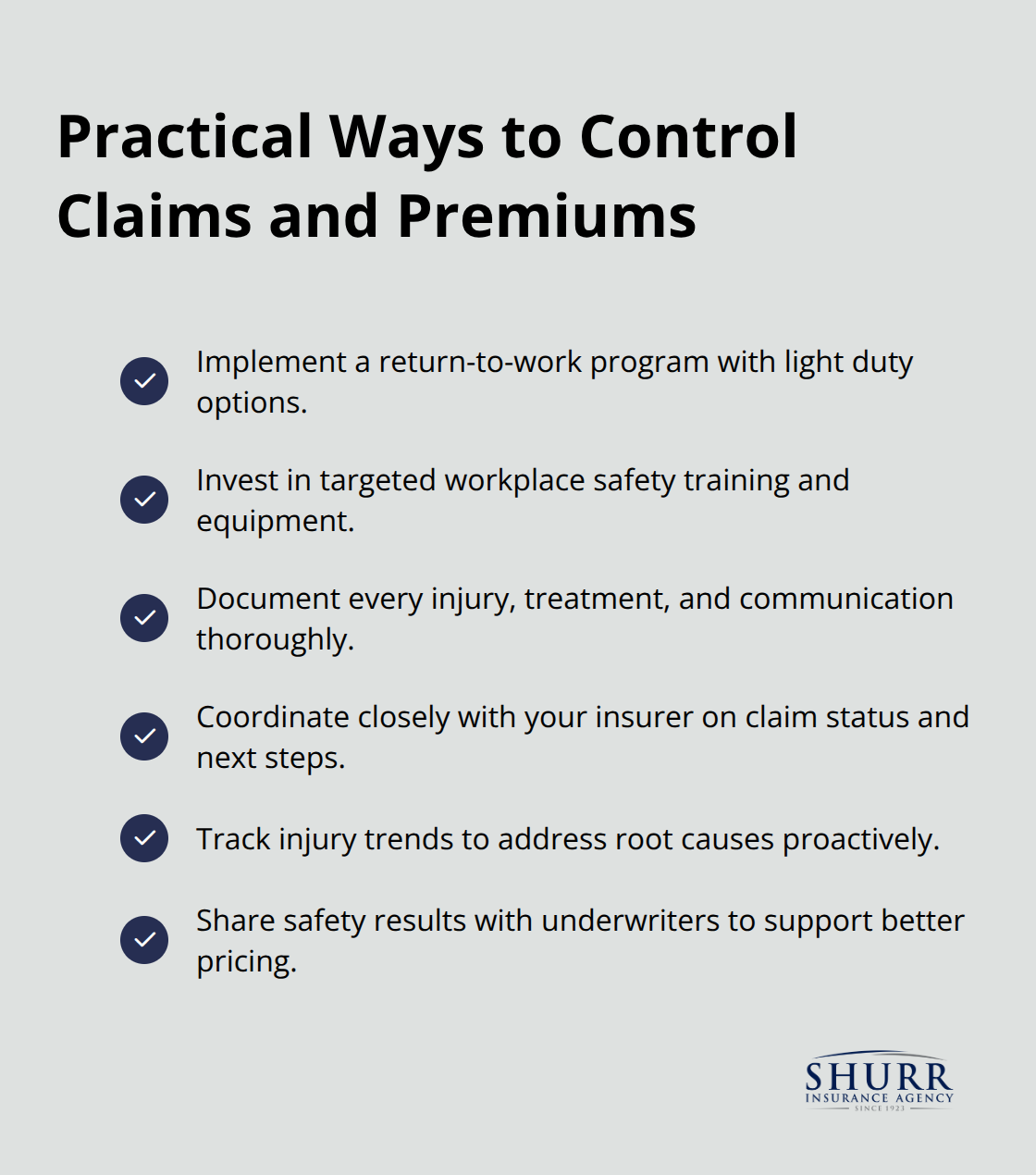 Practical Ways to Control Claims and Premiums

Implement a return-to-work program with light duty options.

Invest in targeted workplace safety training and equipment.

Document every injury, treatment, and communication thoroughly.

Coordinate closely with your insurer on claim status and next steps.

Track injury trends to address root causes proactively.

Share safety results with underwriters to support better pricing.

SHURR
INSURANCE AGENCY
SINCE 1923